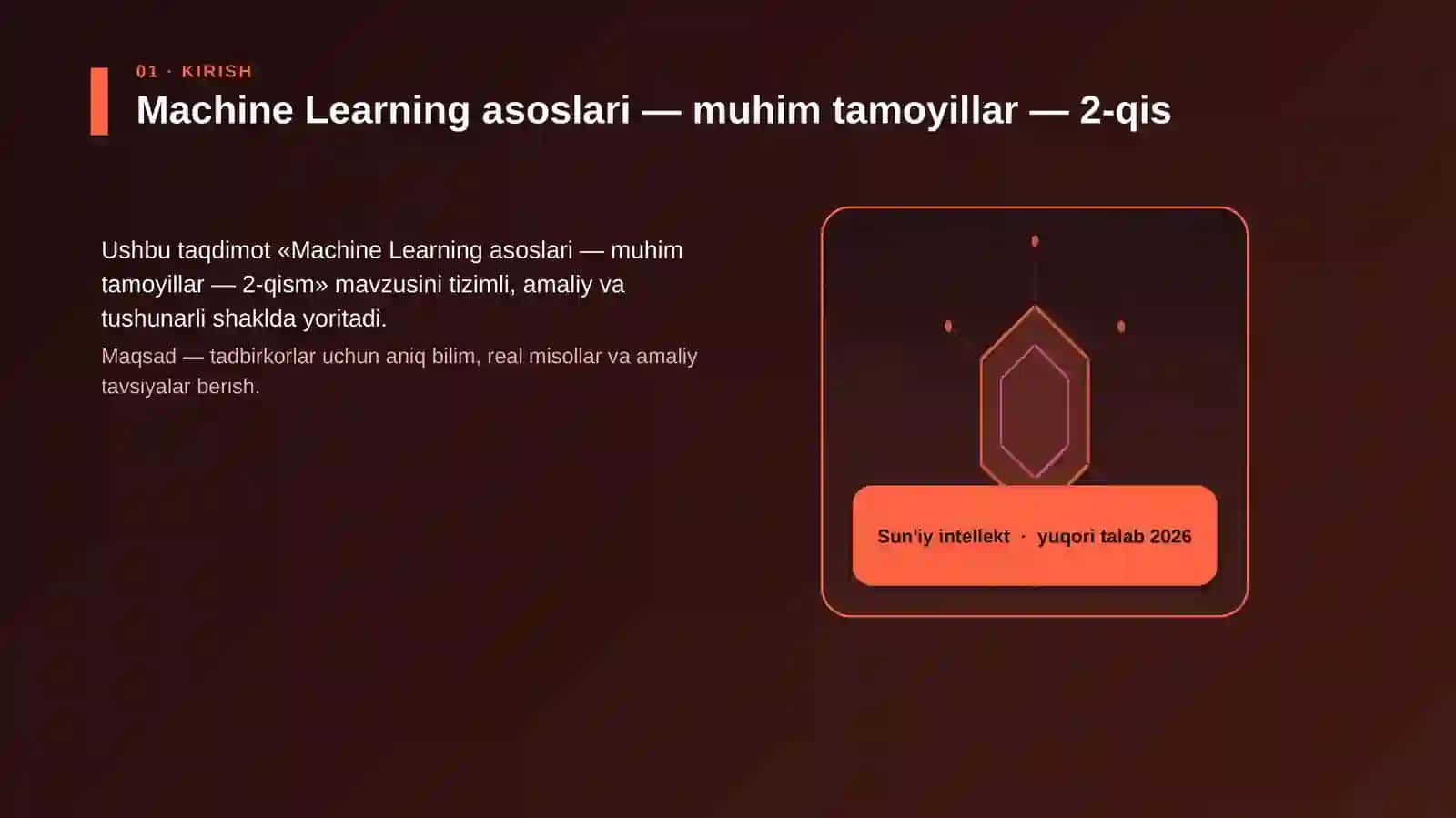 01 · KIRISH
Machine Learning asoslari — muhim tamoyillar — 2-qis

Ushbu taqdimot «Machine Learning asoslari — muhim tamoyillar — 2-qism» mavzusini tizimli, amaliy va tushunarli shaklda yoritadi.

Maqsad — tadbirkorlar uchun aniq bilim, real misollar va amaliy tavsiyalar berish.

Sun'iy intellekt · yuqori talab 2026